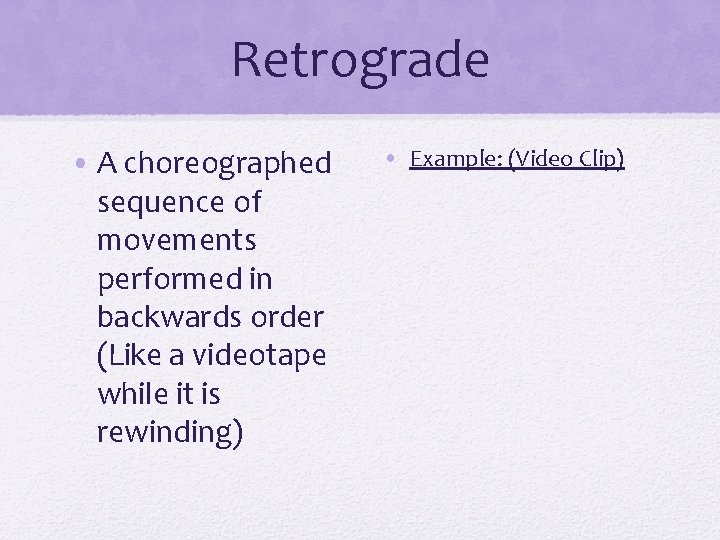 Retrograde

• A choreographed sequence of movements performed in backwards order (Like a videotape while it is rewinding)

• Example: (Video Clip)